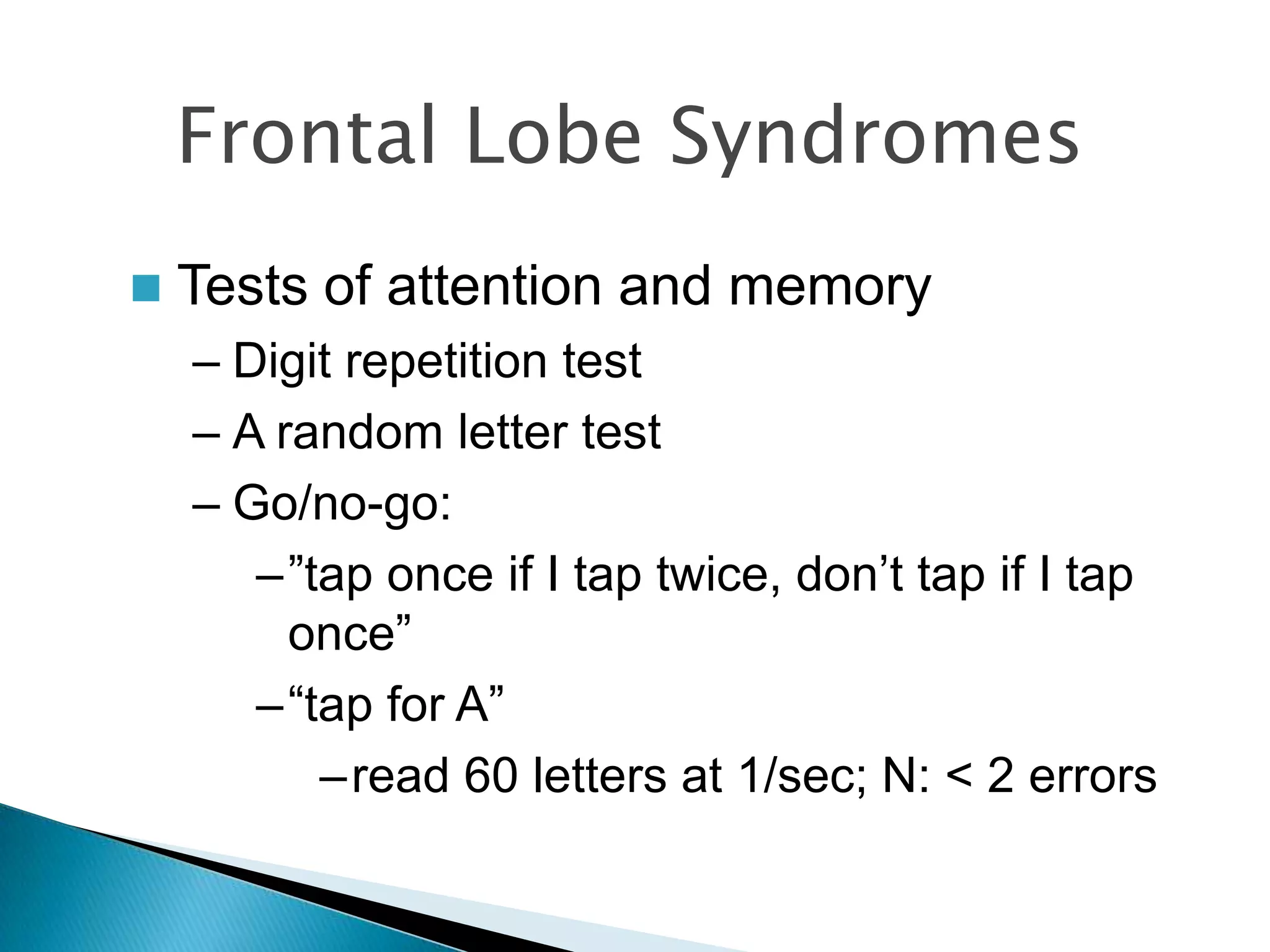 Frontal Lobe Syndromes

Tests of attention and memory

– Digit repetition test

– A random letter test

– Go/no-go:

–”tap once if I tap twice, don’t tap if I tap once”

–“tap for A”

–read 60 letters at 1/sec; N: < 2 errors